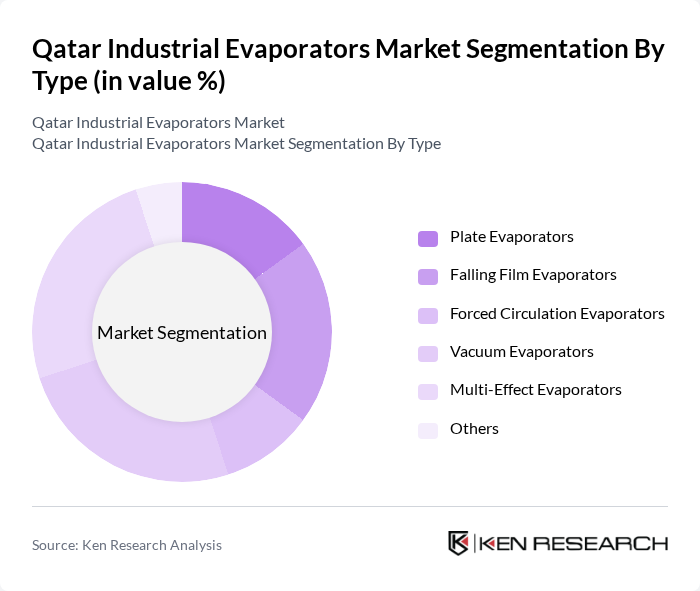 Qatar Industrial Evaporators Market Segmentation By Type (in value %)

Qatar Industrial Evaporators Market
Qatar Industrial Evaporators Market Segmentation By Type

Market Segmentation

Plate Evaporators
Falling Film Evaporators
Forced Circulation Evaporators
Vacuum Evaporators
Multi-Effect Evaporators
Others

Source: Ken Research Analysis

KEN RESEARCH